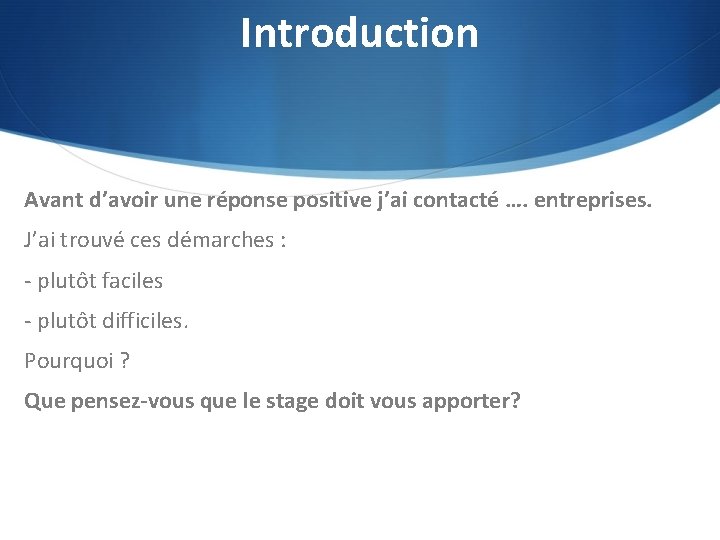 Introduction

Avant d’avoir une réponse positive j’ai contacté …. entreprises.

J’ai trouvé ces démarches :

- plutôt faciles

- plutôt difficiles.

Pourquoi ?

Que pensez-vous que le stage doît vous apporter?